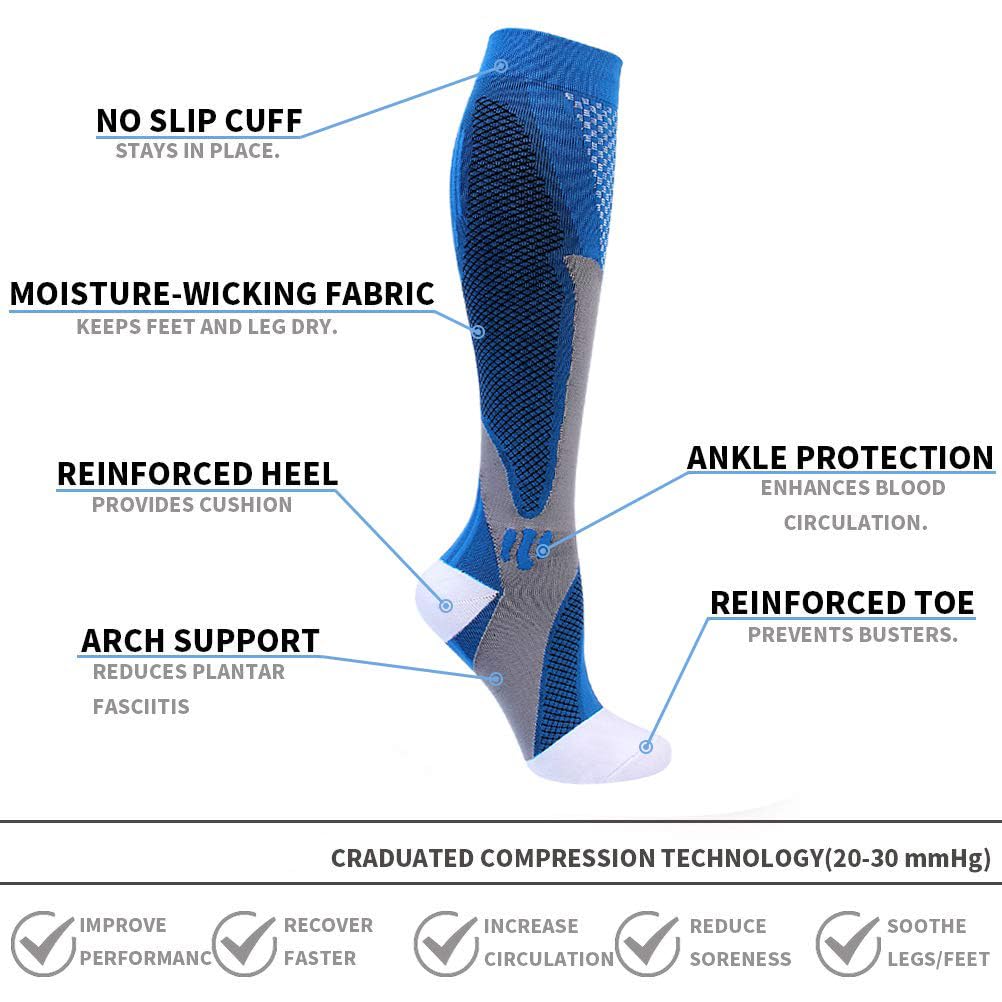 NO SLIP CUFF
STAYS IN PLACE.

MOISTURE-WICKING FABRIC
KEEPS FEET AND LEG DRY.

REINFORCED HEEL
PROVIDES CUSHION

ARCH SUPPORT
REDUCES PLANTAR FASCIITIS

ANKLE PROTECTION
ENHANCES BLOOD CIRCULATION.

REINFORCED TOE
PREVENTS BUSTERS.

CRADUATED COMPRESSION TECHNOLOGY(20-30 mmHg)

IMPROVE PERFORMANC

RECOVER FASTER

INCREASE CIRCULATION

REDUCE SORENESS

SOOTHE LEGS/FEET